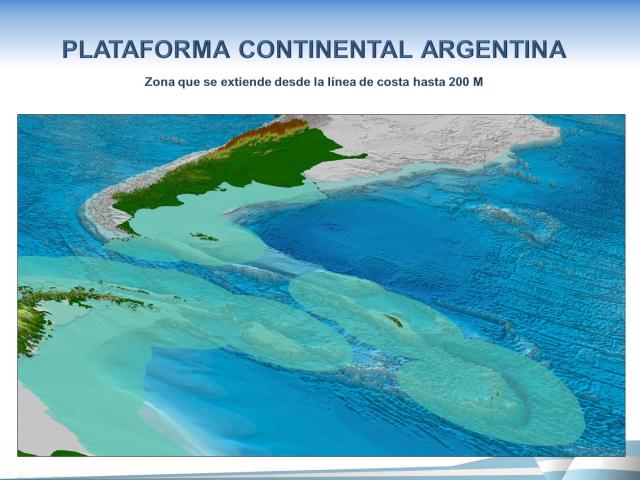 PLATAFORMA CONTINENTAL ARGENTINA

Zona que se extiende desde la línea de costa hasta 200 M